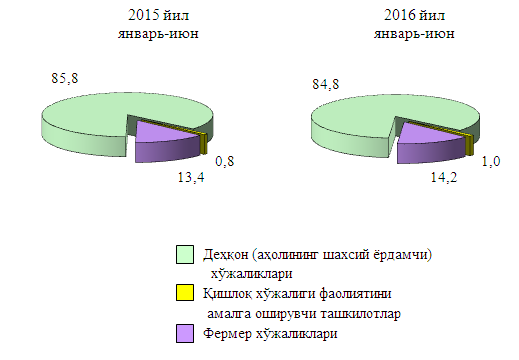 2015 йил
январь-июн

85,8

0,8

13,4

2016 йил
январь-июн

84,8

1,0

14,2

Деҳқон (аҳолининг шахсий ёрдамчи) хўжаликлари

Қишлоқ хўжалиги фаолиятини амалга оширувчи ташкилотлар

Фермер хўжаликлари